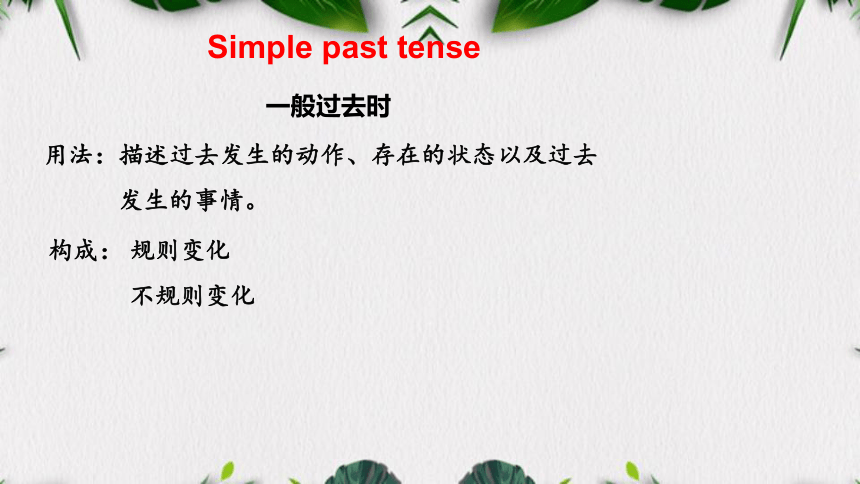 Simple past tense

一般过去时

用法：描述过去发生的动作、存在的状态以及过去发生的事情。

构成：规则变化

不规则变化